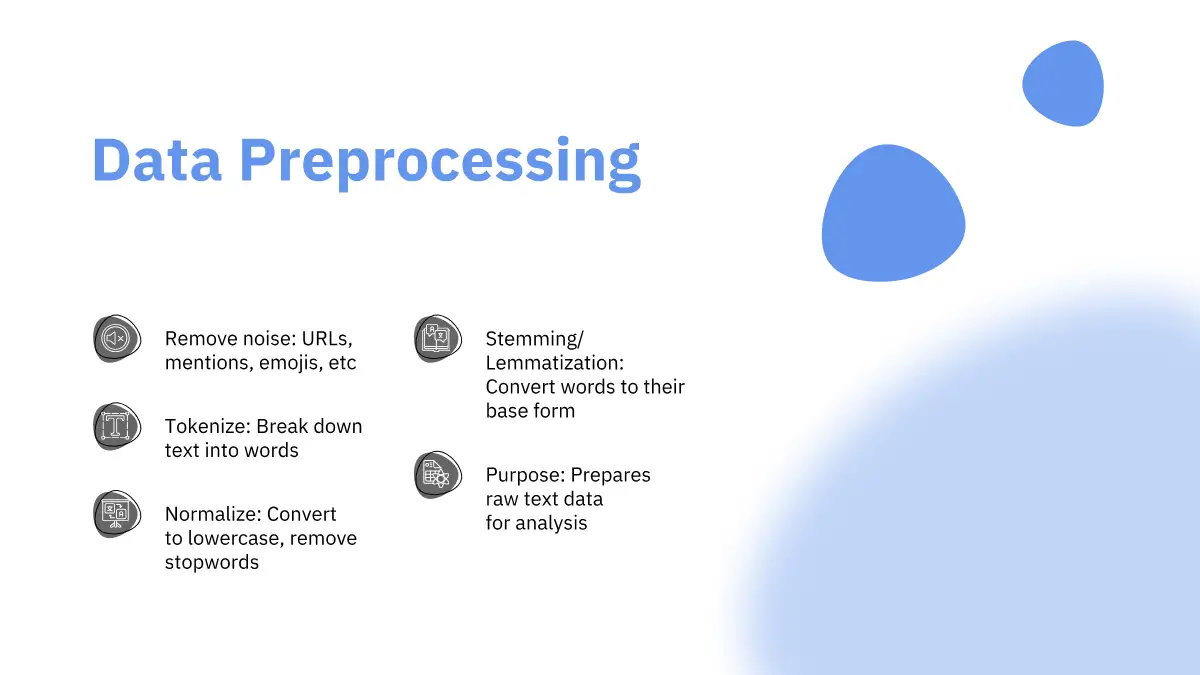 Data Preprocessing

Remove noise: URLs, mentions, emojis, etc

Tokenize: Break down text into words

Normalize: Convert to lowercase, remove stopwords

Stemming/ Lemmatization: Convert words to their base form

Purpose: Prepares raw text data for analysis